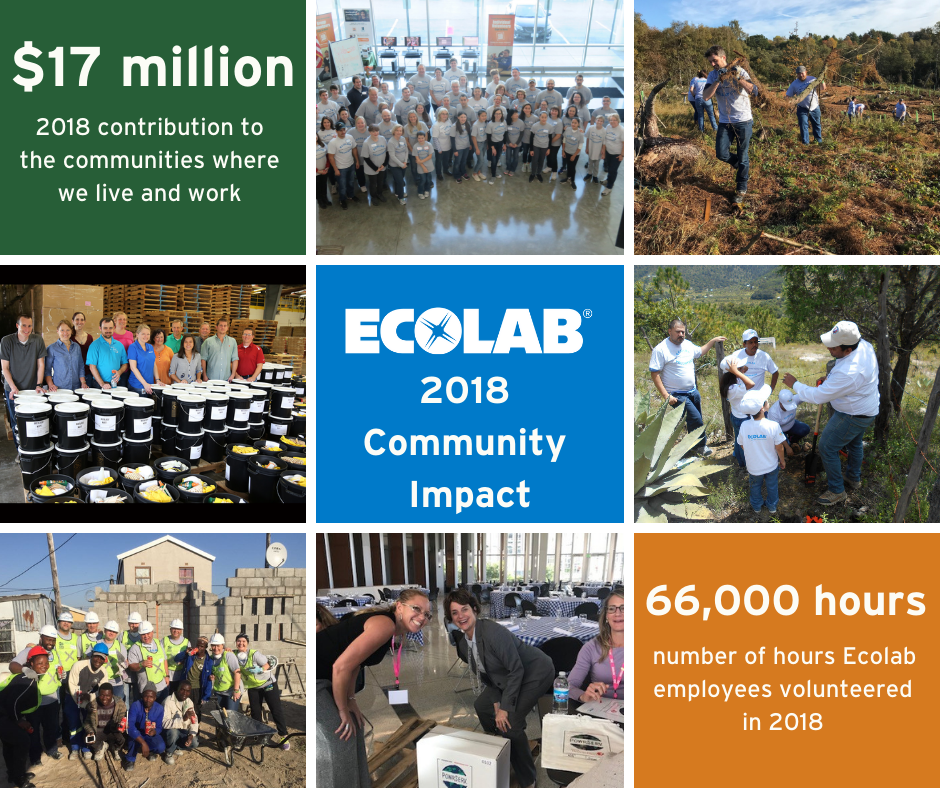 $17 million

2018 contribution to the communities where we live and work

ECOLAB®

2018 Community Impact

66,000 hours

number of hours Ecolab employees volunteered in 2018